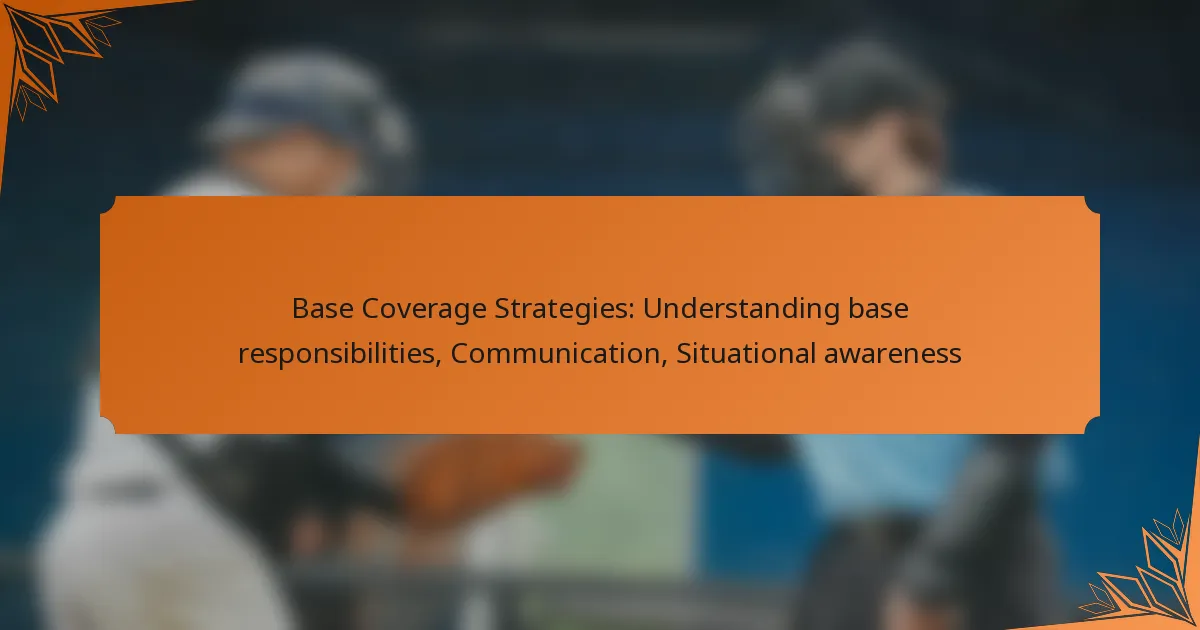 Base Coverage Strategies: Understanding base responsibilities, Communication, Situational awareness